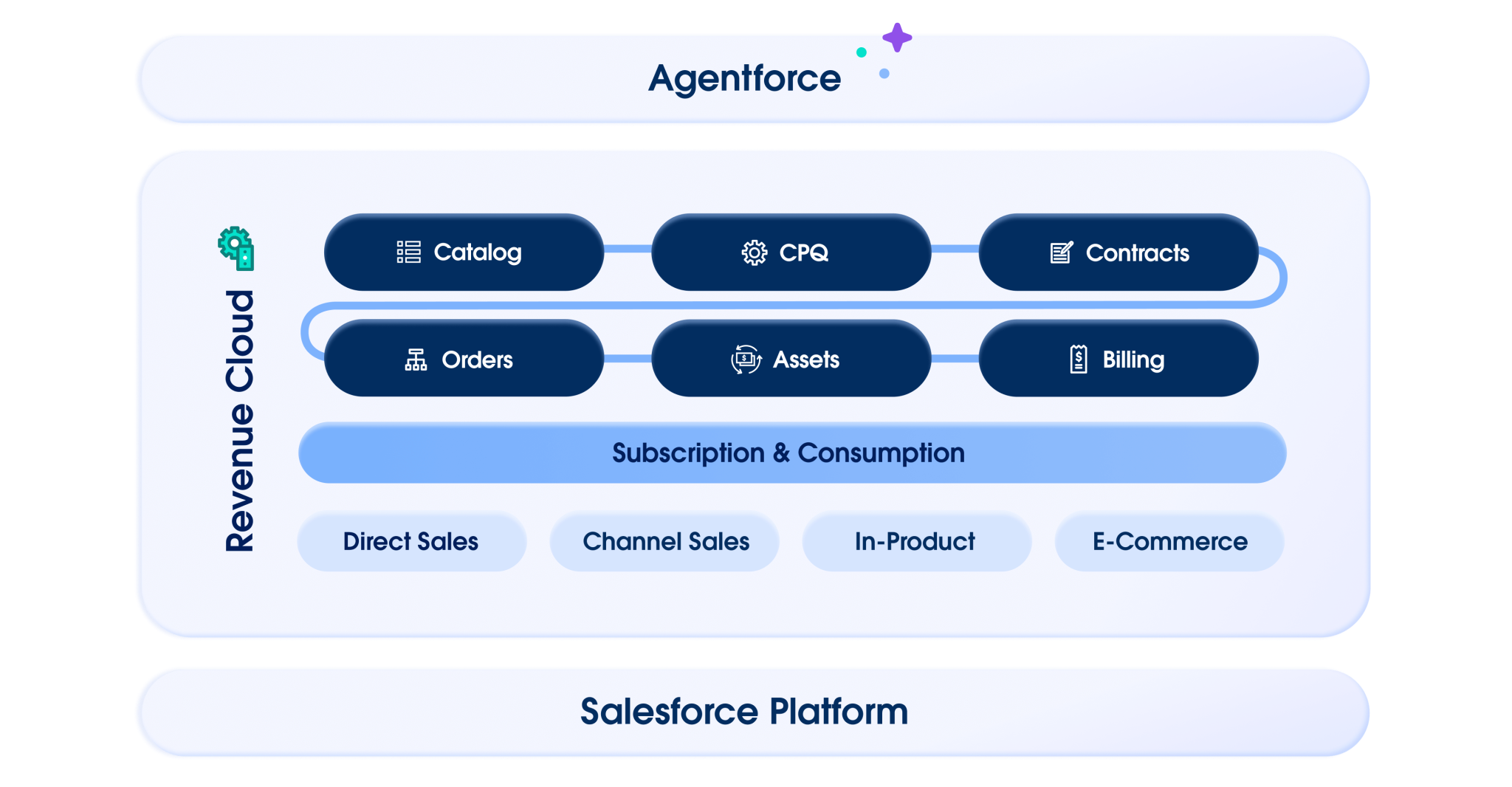 Agentforce

Revenue Cloud

Catalog
CPQ
Contracts
Orders
Assets
Billing

Subscription & Consumption

Direct Sales
Channel Sales
In-Product
E-Commerce

Salesforce Platform